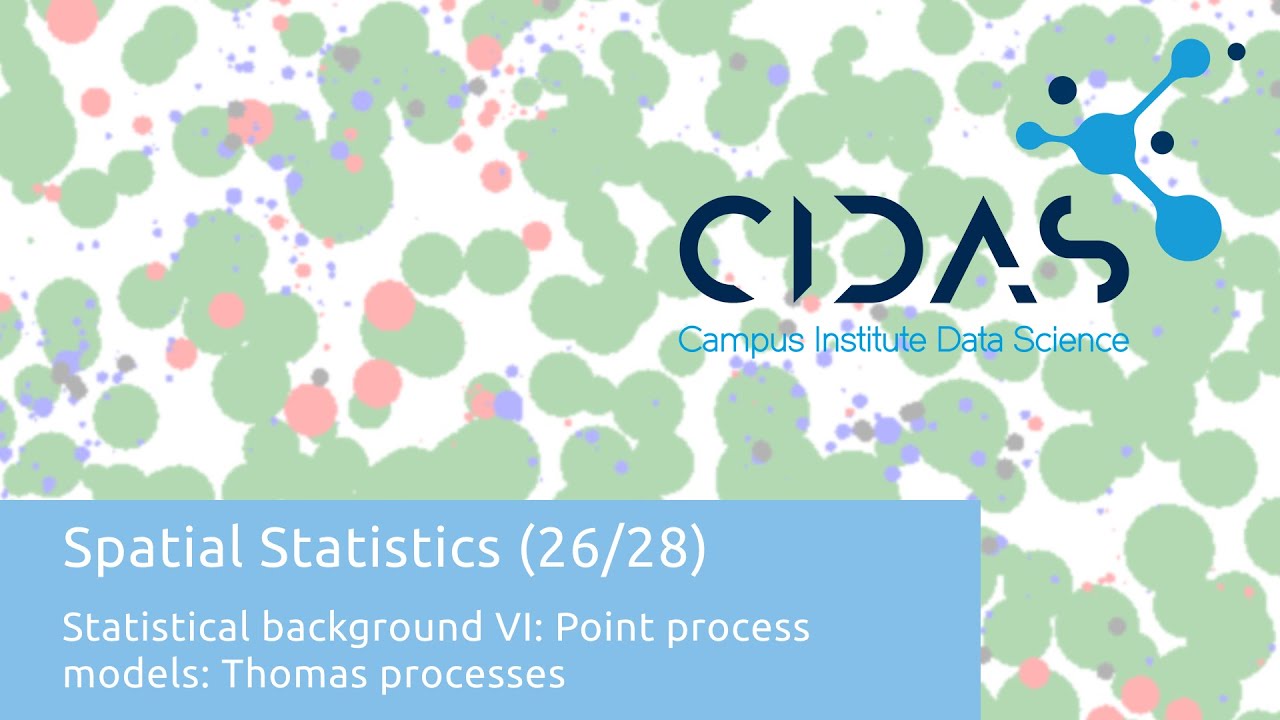 CIDAS
Campus Institute Data Science

Spatial Statistics (26/28)

Statistical background VI: Point process models: Thomas processes